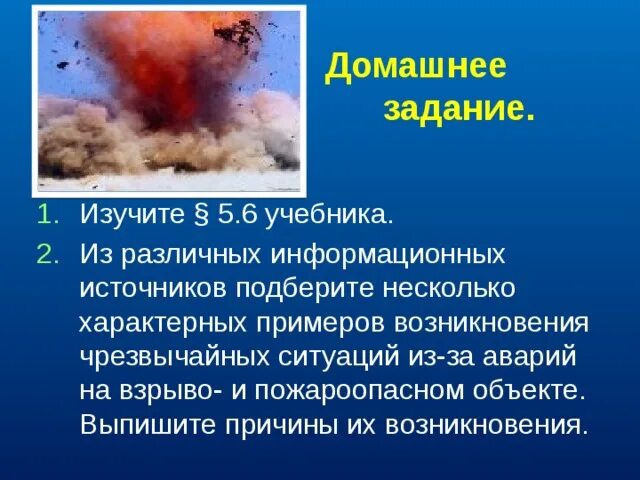 Домашнее задание.

1. Изучите § 5.6 учебника.
2. Из различных информационных источников подберите несколько характерных примеров возникновения чрезвычайных ситуаций из-за аварий на взрыво- и пожароопасном объекте. Выпишите причины их возникновения.